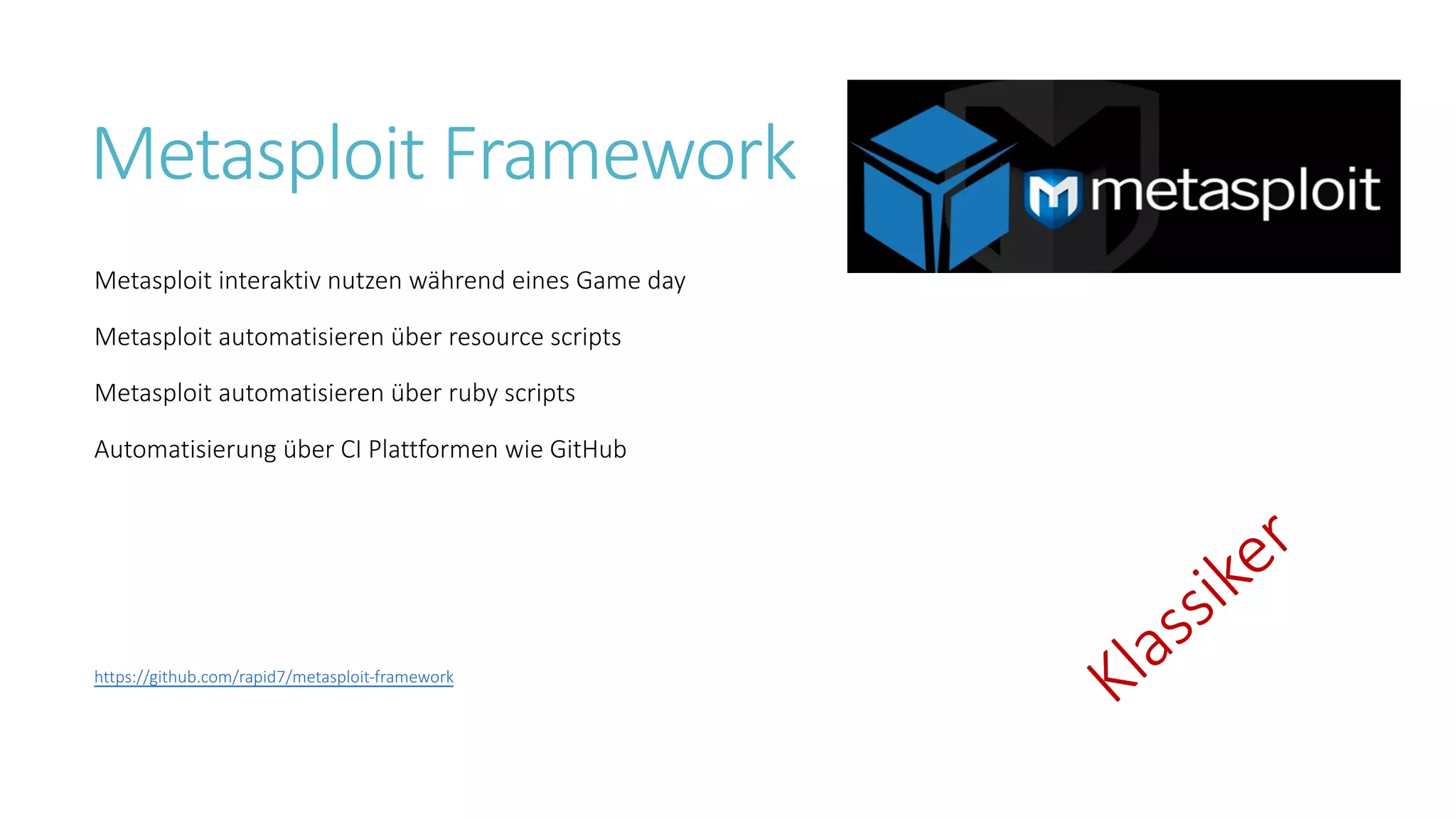 Metasploit Framework

metasploit

Metasploit interaktiv nutzen während eines Game day

Metasploit automatisieren über resource scripts

Metasploit automatisieren über ruby scripts

Automatisierung über CI Plattformen wie GitHub

https://github.com/rapid7/metasploit-framework

Klassiker